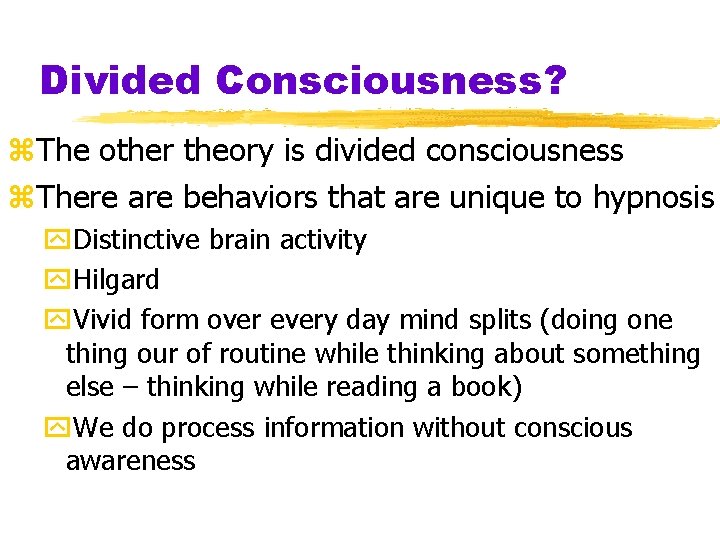 Divided Consciousness?

The other theory is divided consciousness

There are behaviors that are unique to hypnosis

Distinctive brain activity

Hilgard

Vivid form over every day mind splits (doing one thing our of routine while thinking about something else – thinking while reading a book)

We do process information without conscious awareness